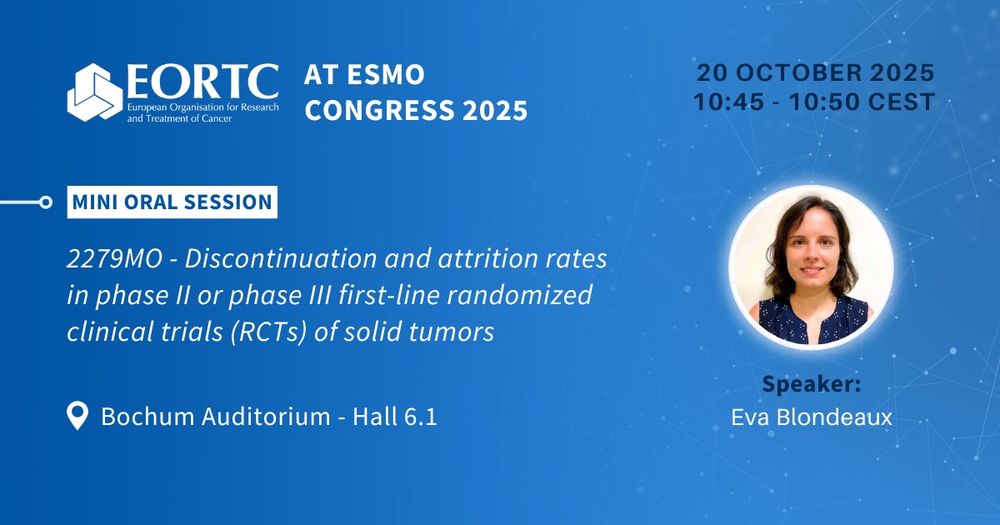 EORTC
European Organisation for Research and Treatment of Cancer

AT ESMO CONGRESS 2025

20 OCTOBER 2025
10:45 - 10:50 CEST

MINI ORAL SESSION

2279MO - Discontinuation and attrition rates in phase II or phase III first-line randomized clinical trials (RCTs) of solid tumors

Bochum Auditorium - Hall 6.1

Speaker:
Eva Blondeaux